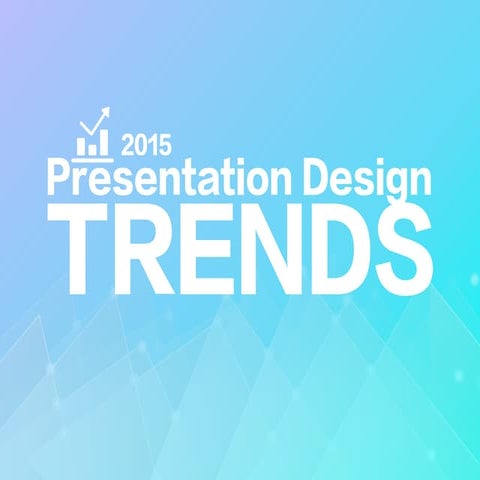 2015
Presentation Design
TRENDS